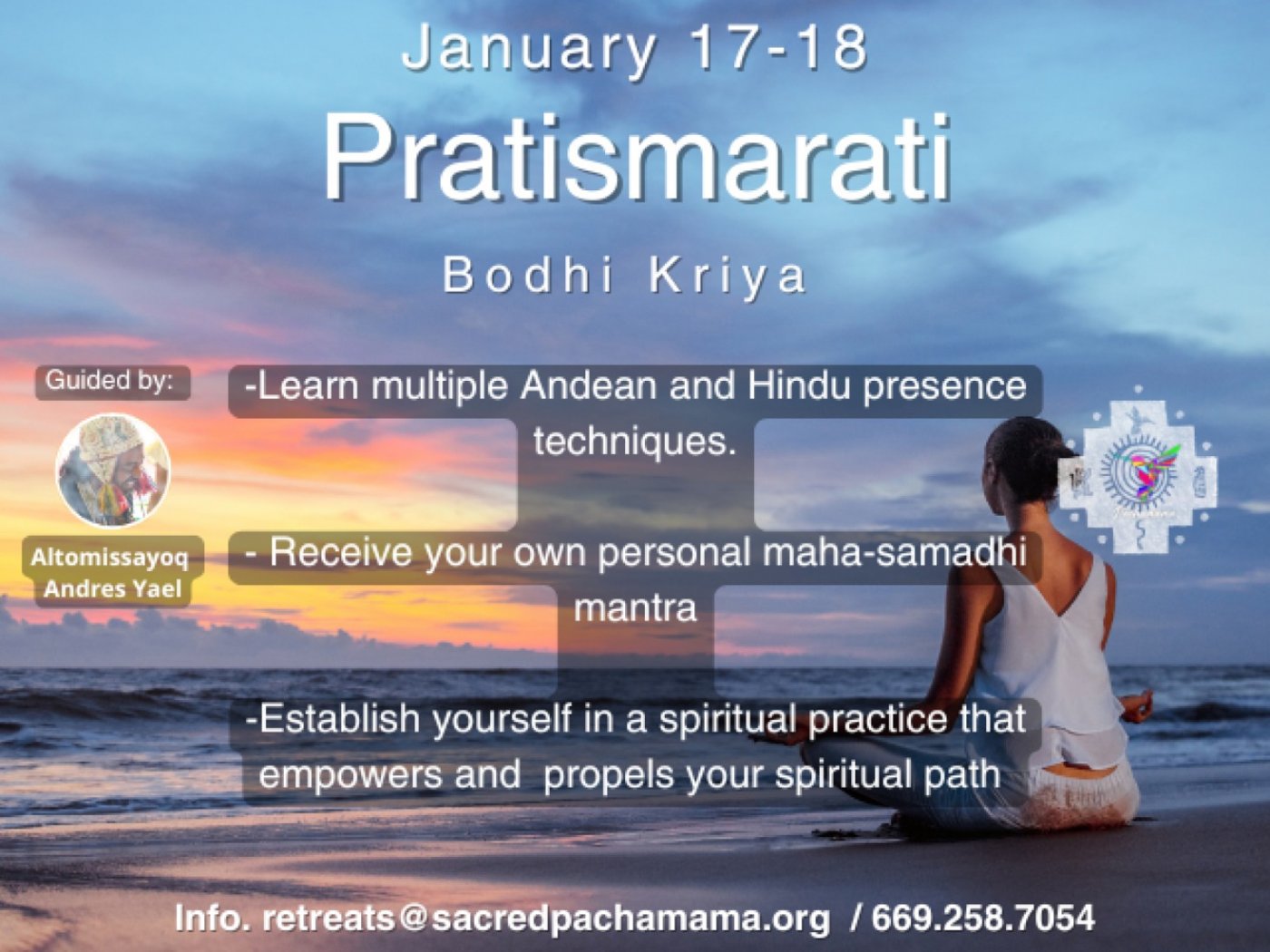 January 17-18

Pratismarati

Bodhi Kriya

Guided by:

Altomissayoq Andres Yael

-Learn multiple Andean and Hindu presence techniques.

- Receive your own personal maha-samadhi mantra

-Establish yourself in a spiritual practice that empowers and propels your spiritual path

Info. retreats@sacredpachamama.org / 669.258.7054